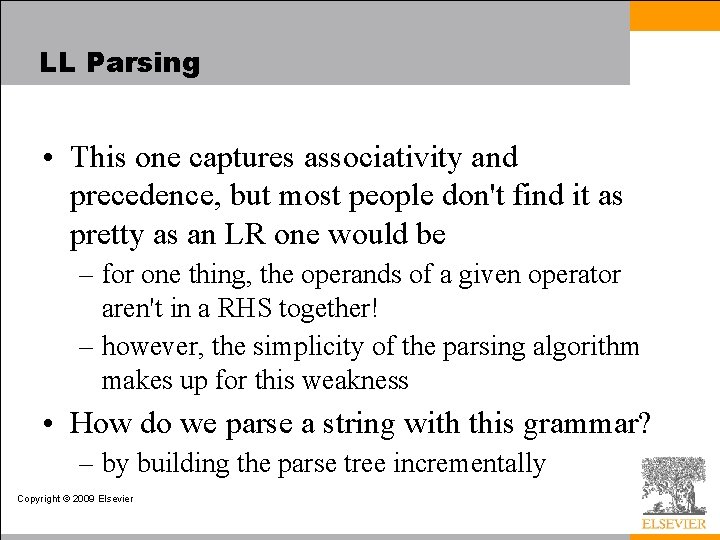 LL Parsing

• This one captures associativity and precedence, but most people don't find it as pretty as an LR one would be

– for one thing, the operands of a given operator aren't in a RHS together!

– however, the simplicity of the parsing algorithm makes up for this weakness

• How do we parse a string with this grammar?

– by building the parse tree incrementally

Copyright © 2009 Elsevier

ELSEVIER